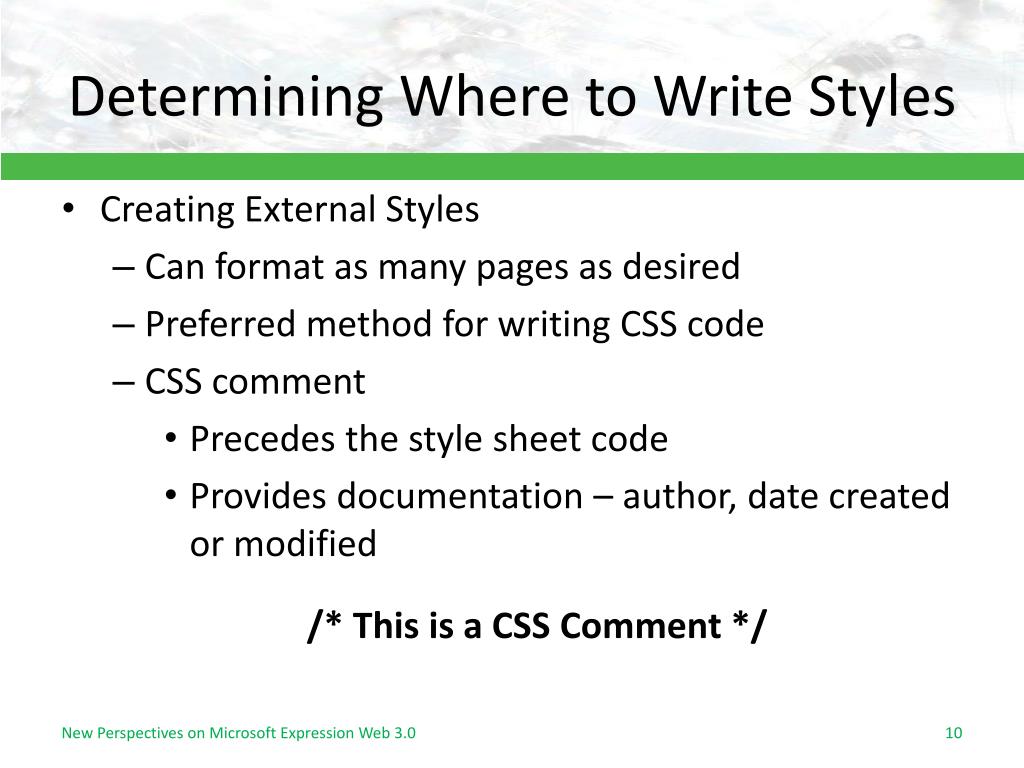 Determining Where to Write Styles

• Creating External Styles
  – Can format as many pages as desired
  – Preferred method for writing CSS code
  – CSS comment
    • Precedes the style sheet code
    • Provides documentation – author, date created or modified

/* This is a CSS Comment */

New Perspectives on Microsoft Expression Web 3.0

10